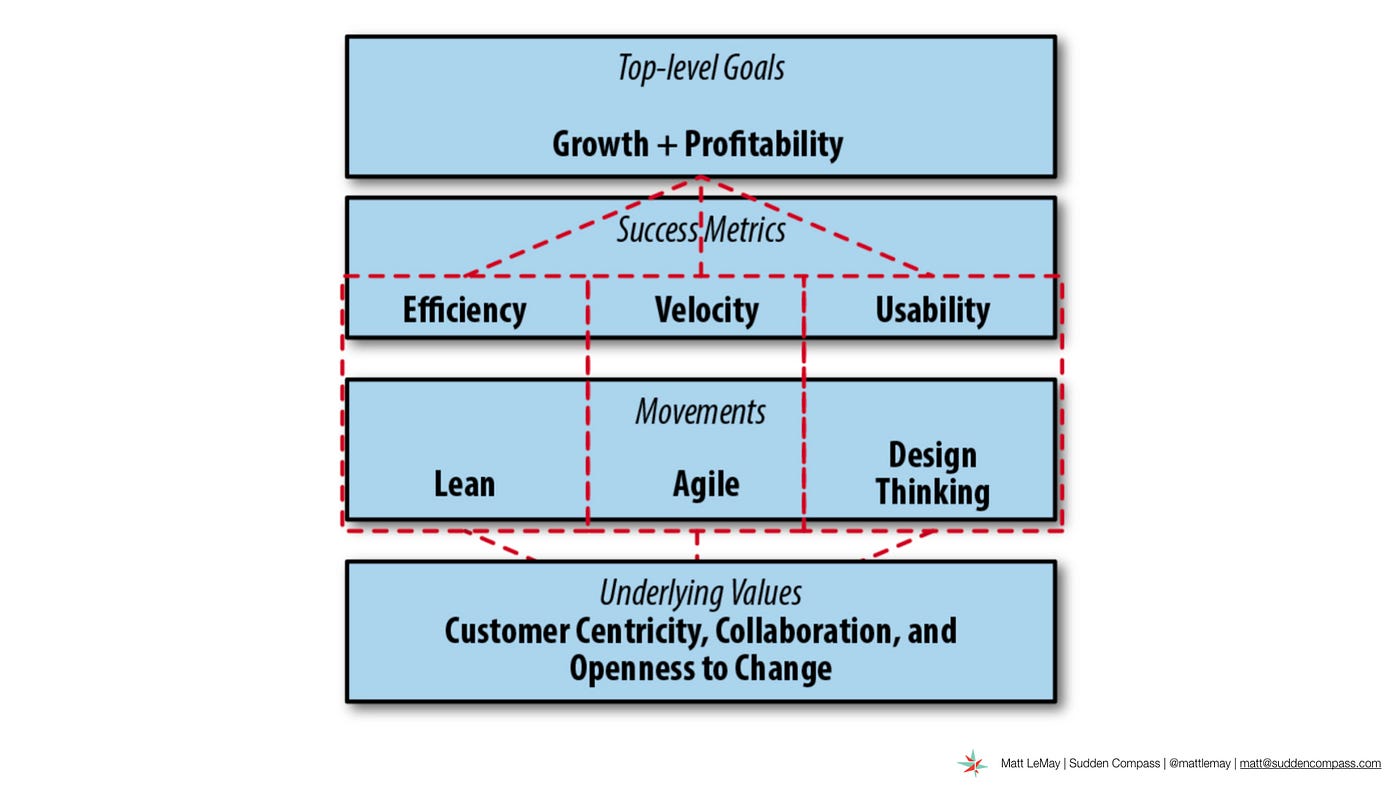 Top-level Goals
Growth + Profitability

Success Metrics
Efficiency
Velocity
Usability

Movements
Lean
Agile
Design Thinking

Underlying Values
Customer Centricity, Collaboration, and Openness to Change

Matt LeMay | Sudden Compass | @mattlemay | matt@suddencompass.com